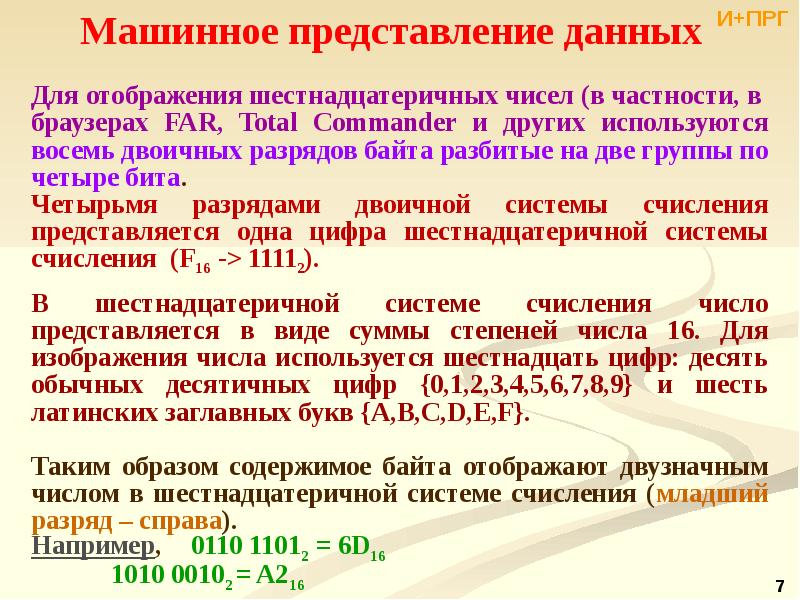 И+ПРГ

Машинное представление данных

Для отображения шестнадцатеричных чисел (в частности, в браузерах FAR, Total Commander и других используются восемь двоичных разрядов байта разбитые на две группы по четыре бита.

Четырьмя разрядами двоичной системы счисления представляется одна цифра шестнадцатеричной системы счисления ($F_{16}$ -> $1111_2$).

В шестнадцатеричной системе счисления число представляется в виде суммы степеней числа 16. Для изображения числа используется шестнадцать цифр: десять обычных десятичных цифр {0,1,2,3,4,5,6,7,8,9} и шесть латинских заглавных букв {A,B,C,D,E,F}.

Таким образом содержимое байта отображают двузначным числом в шестнадцатеричной системе счисления (младший разряд – справа).

Например, $0110\ 1101_2 = 6D_{16}$

$1010\ 0010_2 = A2_{16}$

7